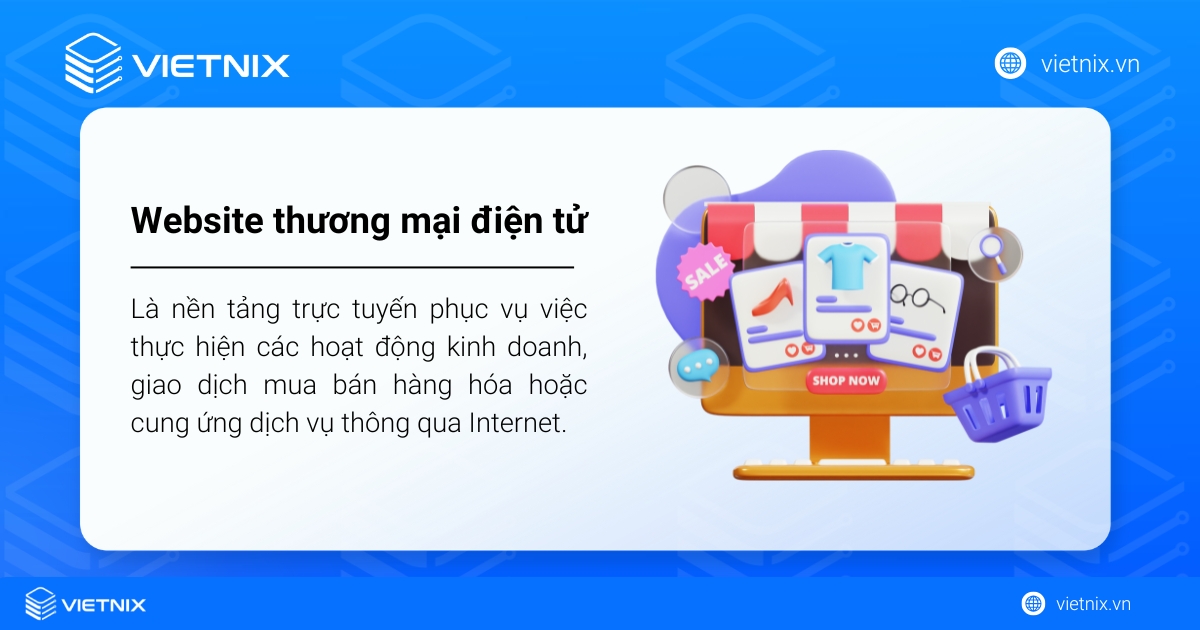 VIETNIX

vietnix.vn

Website thương mại điện tử

Là nền tảng trực tuyến phục vụ việc thực hiện các hoạt động kinh doanh, giao dịch mua bán hàng hóa hoặc cung ứng dịch vụ thông qua Internet.

SALE

SHOP NOW

VIETNIX

vietnix.vn